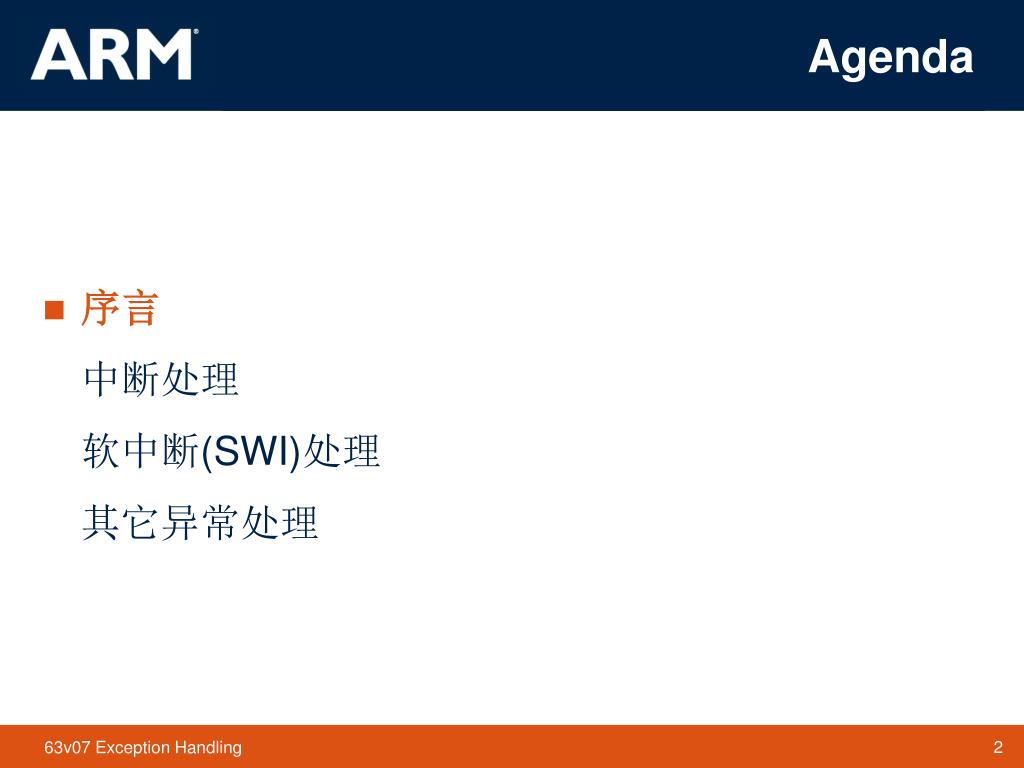 ARM®

Agenda

序言

中断处理

软中断(SWI)处理

其它异常处理

63v07 Exception Handling

2